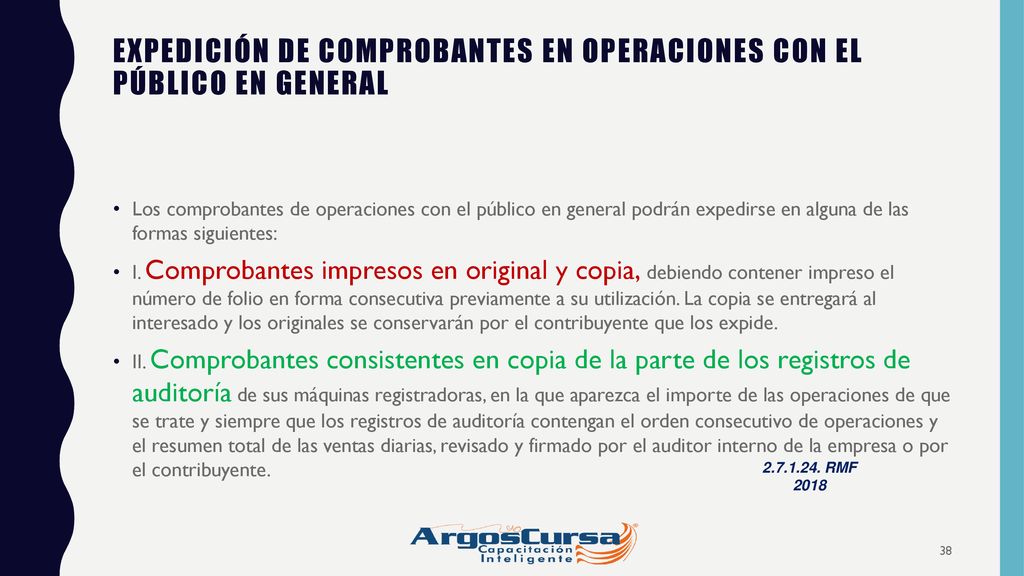 EXPEDICIÓN DE COMPROBANTES EN OPERACIONES CON EL PÚBLICO EN GENERAL

• Los comprobantes de operaciones con el público en general podrán expedirse en alguna de las formas siguientes:

• I. Comprobantes impresos en original y copia, debiendo contener impreso el número de folio en forma consecutiva previamente a su utilización. La copia se entregará al interesado y los originales se conservarán por el contribuyente que los expide.

• II. Comprobantes consistentes en copia de la parte de los registros de auditoría de sus máquinas registradoras, en la que aparezca el importe de las operaciones de que se trate y siempre que los registros de auditoría contengan el orden consecutivo de operaciones y el resumen total de las ventas diarias, revisado y firmado por el auditor interno de la empresa o por el contribuyente.

2.7.1.24. RMF 2018

ArgosCursa
Capacitación Inteligente

38